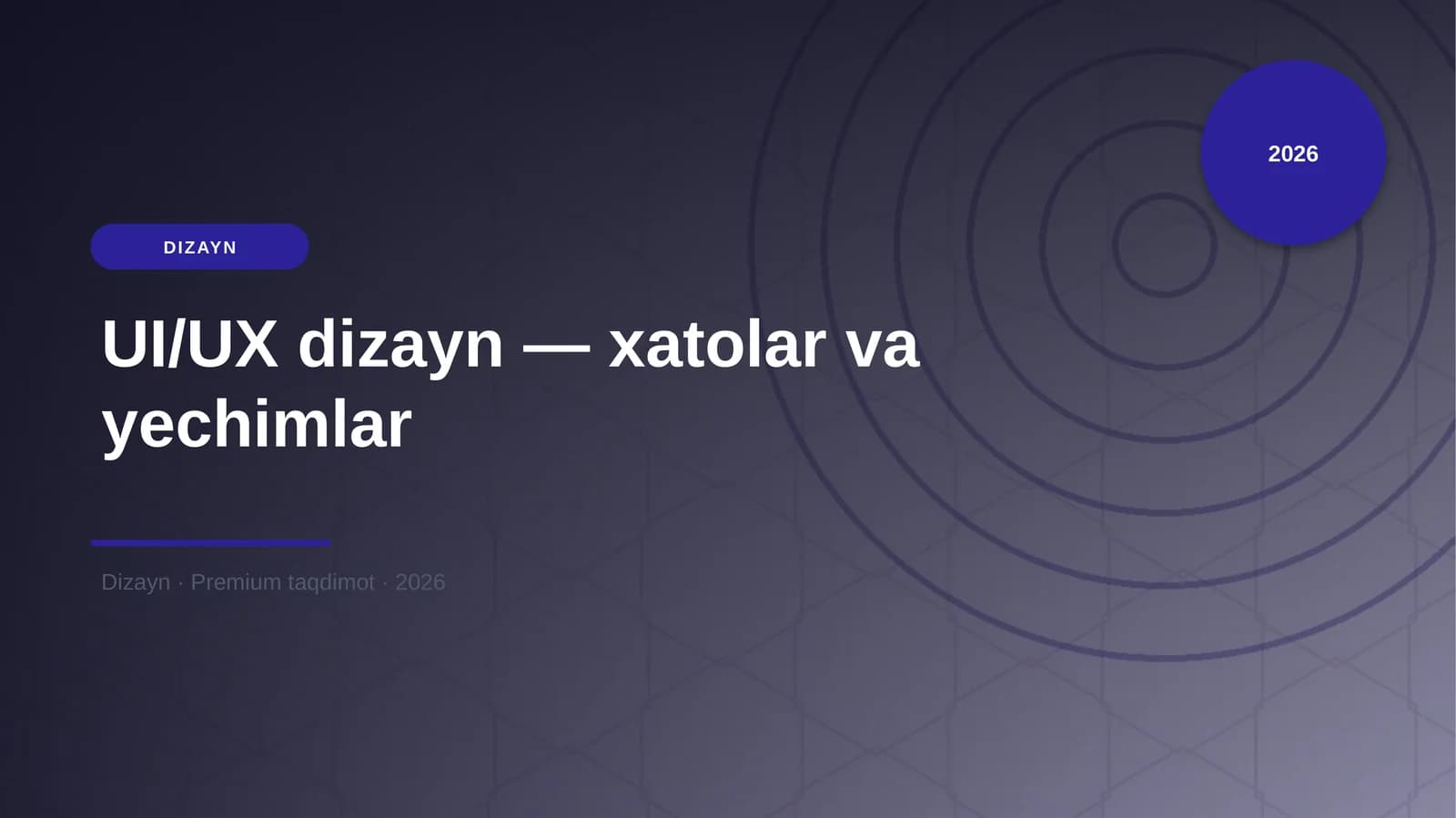 2026

DIZAYN

UI/UX dizayn — xatolar va yechimlar

Dizayn · Premium taqdimot · 2026